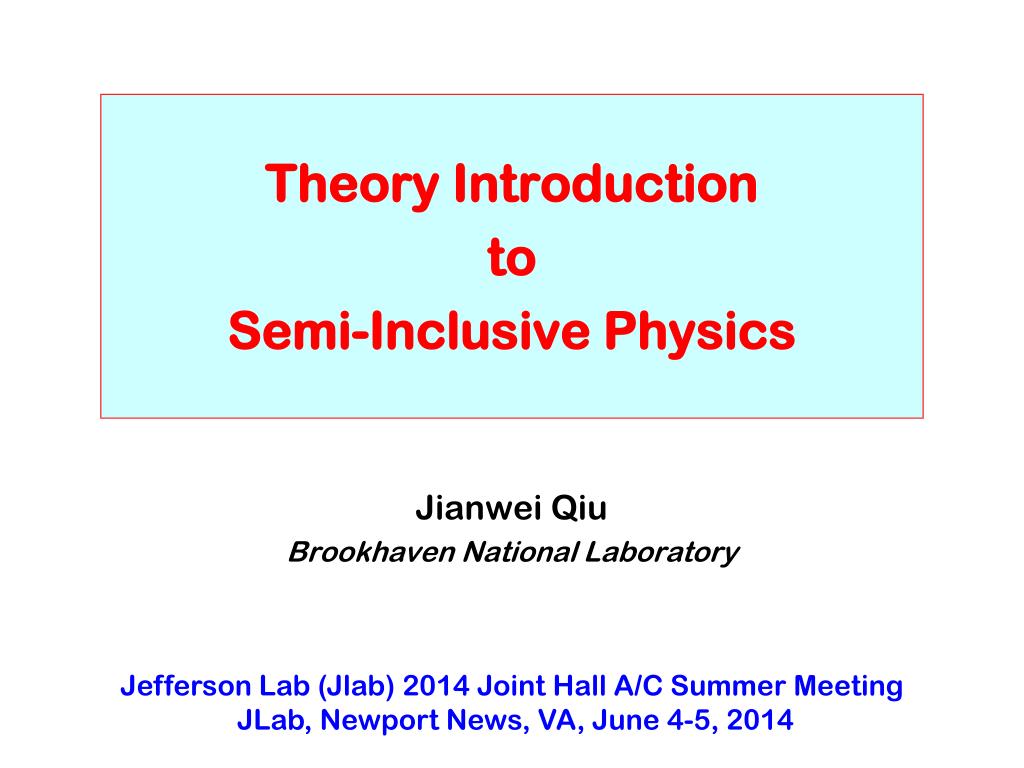 Theory Introduction
to
Semi-Inclusive Physics

Jianwei Qiu
Brookhaven National Laboratory

Jefferson Lab (Jlab) 2014 Joint Hall A/C Summer Meeting
JLab, Newport News, VA, June 4-5, 2014